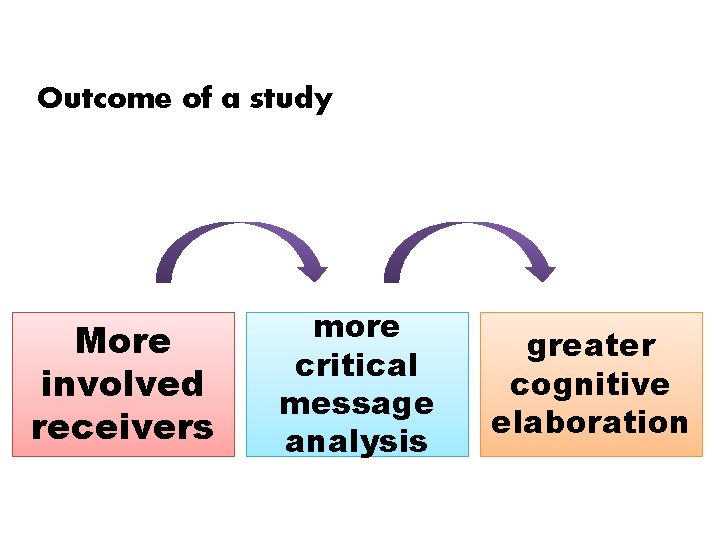 Outcome of a study

More involved receivers

more critical message analysis

greater cognitive elaboration